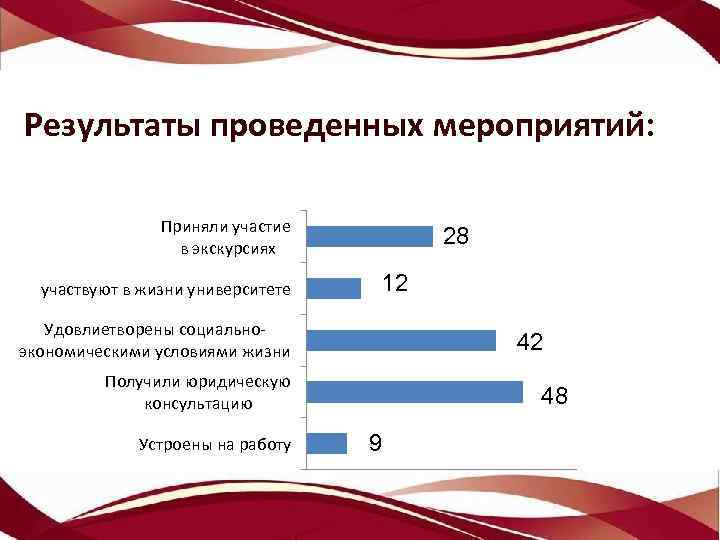 Результаты проведенных мероприятий:

Приняли участие в экскурсиях 28

участвуют в жизни университете 12

Удовлиетворены социально-экономическими условиями жизни 42

Получили юридическую консультацию 48

Устроены на работу 9